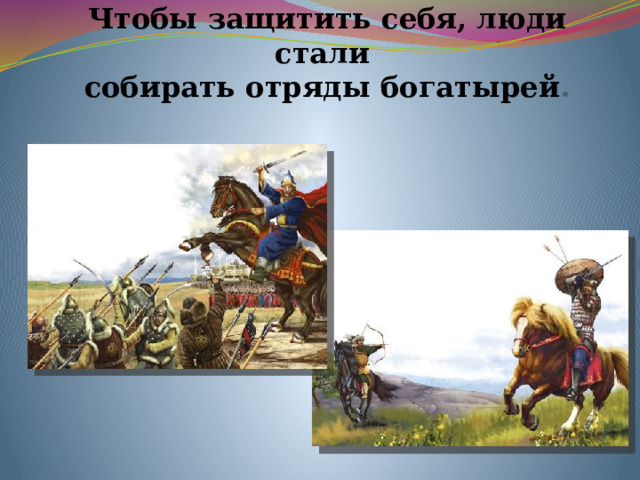 Чтобы защитить себя, люди стали собирать отряды богатырей.